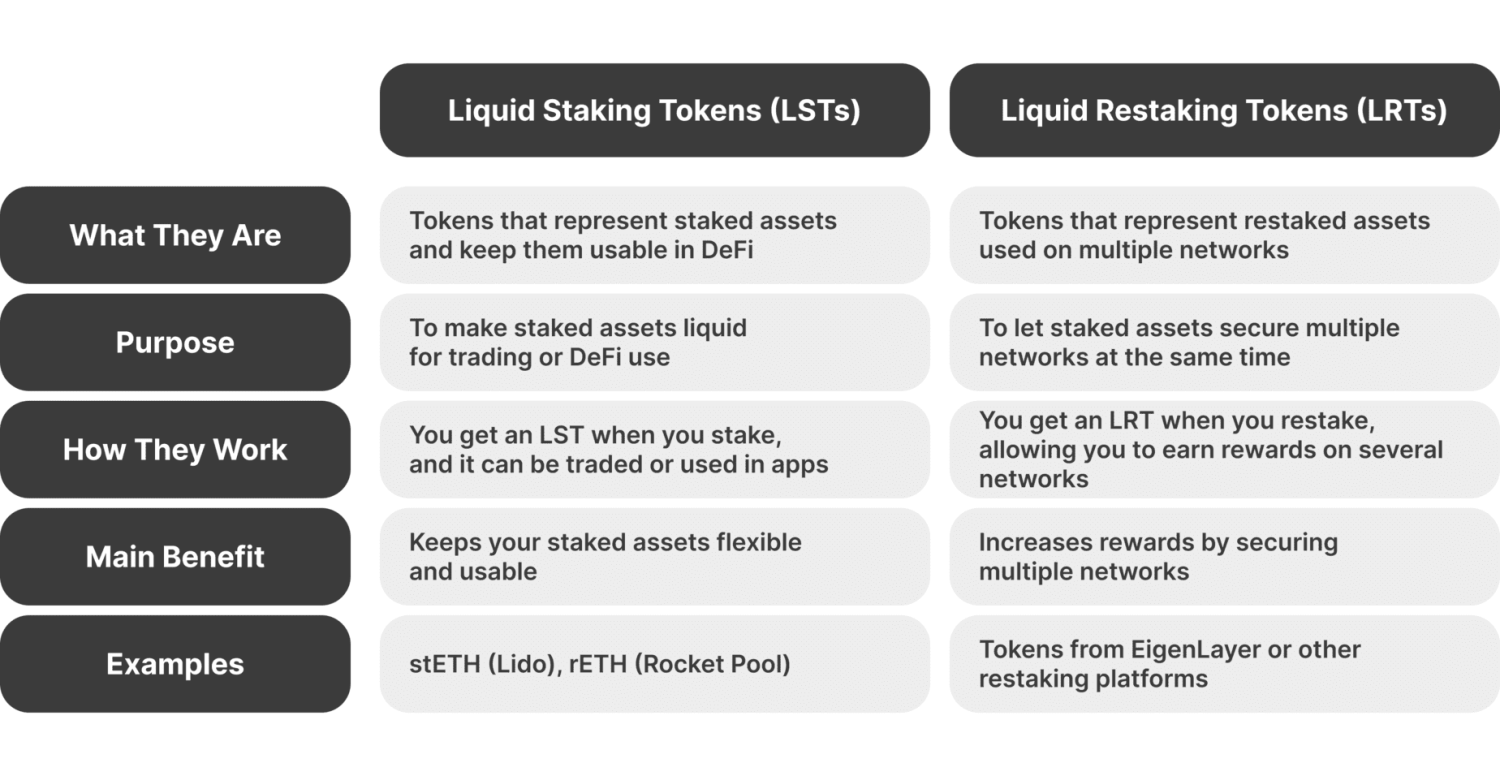 | | Liquid Staking Tokens (LSTs) | Liquid Restaking Tokens (LRTs) |
|---|---|---|
| What They Are | Tokens that represent staked assets and keep them usable in DeFi | Tokens that represent restaked assets used on multiple networks |
| Purpose | To make staked assets liquid for trading or DeFi use | To let staked assets secure multiple networks at the same time |
| How They Work | You get an LST when you stake, and it can be traded or used in apps | You get an LRT when you restake, allowing you to earn rewards on several networks |
| Main Benefit | Keeps your staked assets flexible and usable | Increases rewards by securing multiple networks |
| Examples | stETH (Lido), rETH (Rocket Pool) | Tokens from EigenLayer or other restaking platforms |